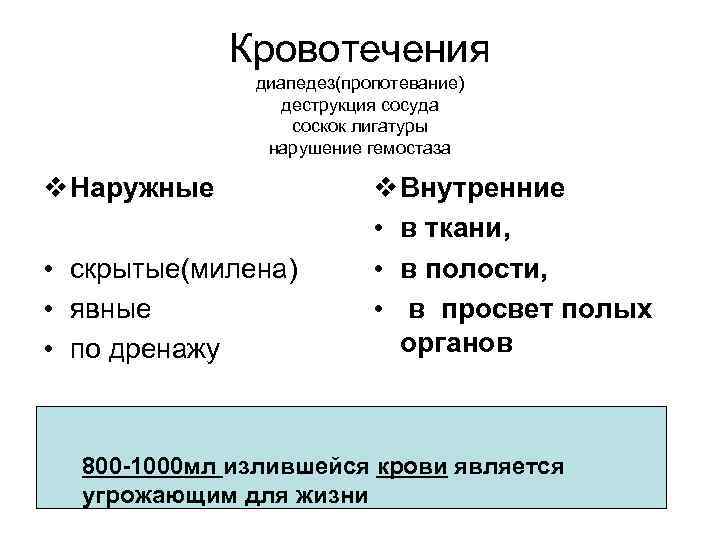 Кровотечения

диапедез(пропотевание)
деструкция сосуда
соскок лигатуры
нарушение гемостаза

❖ Наружные

• скрытые(милена)
• явные
• по дренажу

❖ Внутренние

• в ткани,
• в полости,
• в просвет полых органов

800-1000мл излившейся крови является угрожающим для жизни